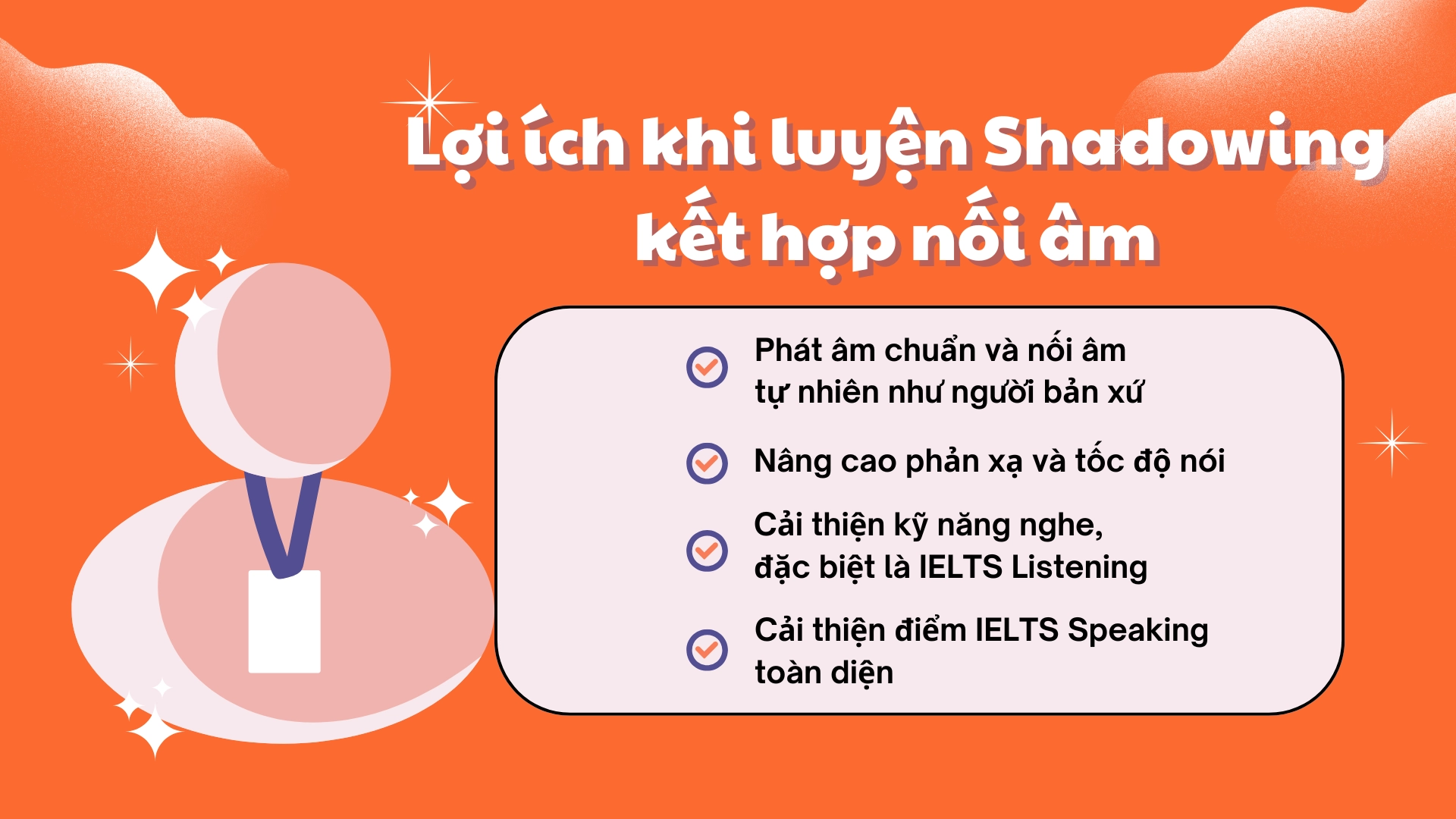 Lợi ích khi luyện Shadowing kết hợp nối âm

Phát âm chuẩn và nối âm tự nhiên như người bản xứ

Nâng cao phản xạ và tốc độ nói

Cải thiện kỹ năng nghe, đặc biệt là IELTS Listening

Cải thiện điểm IELTS Speaking toàn diện